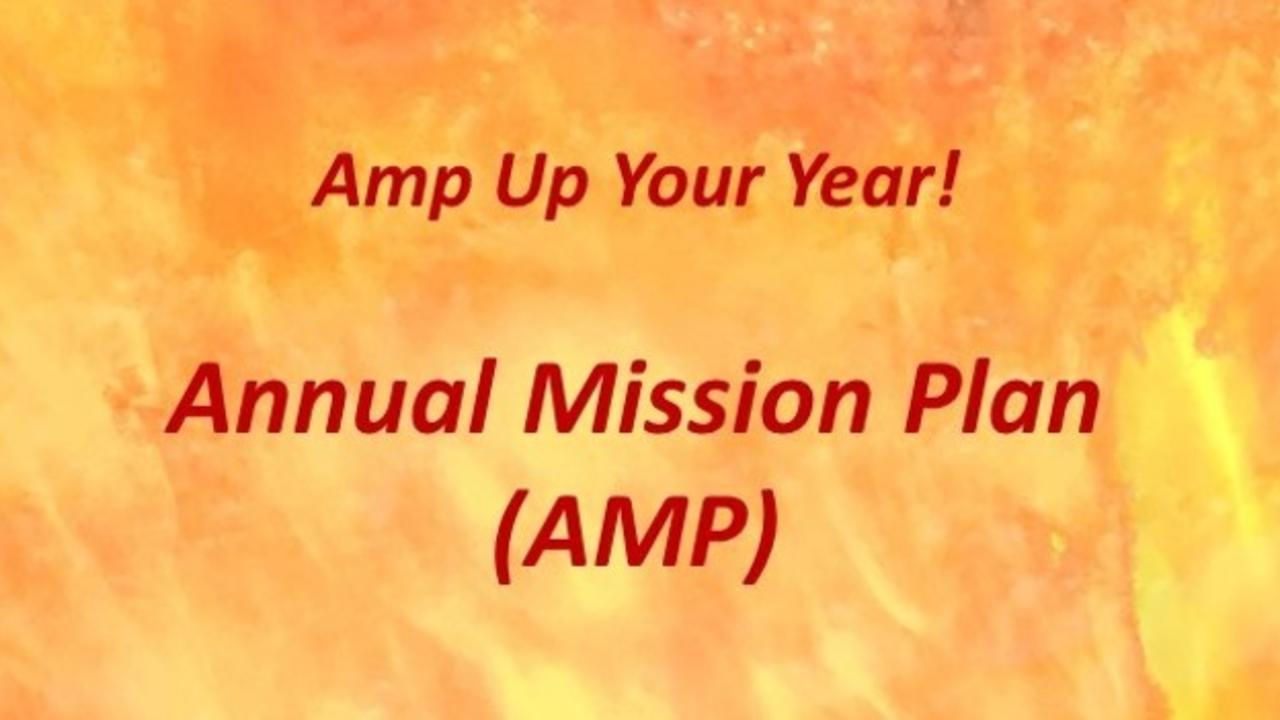 Amp Up Your Year!

Annual Mission Plan (AMP)